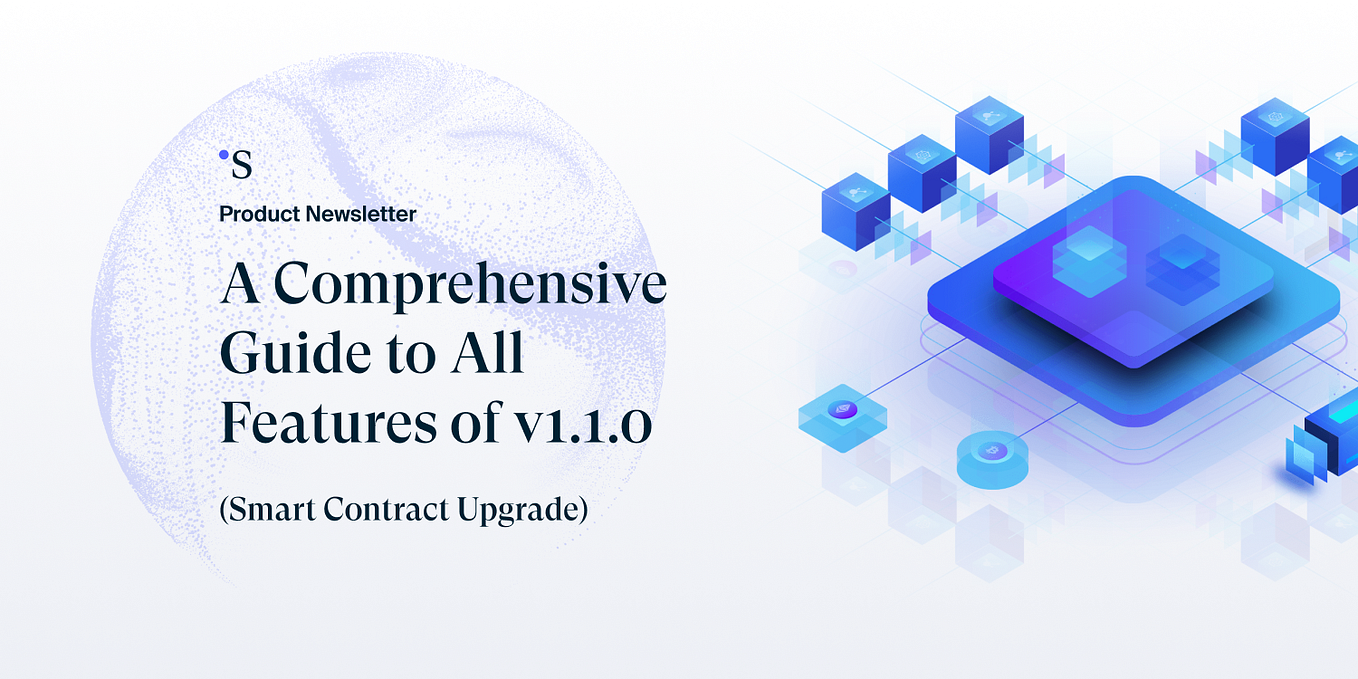 S

Product Newsletter

A Comprehensive Guide to All Features of v1.1.0

(Smart Contract Upgrade)